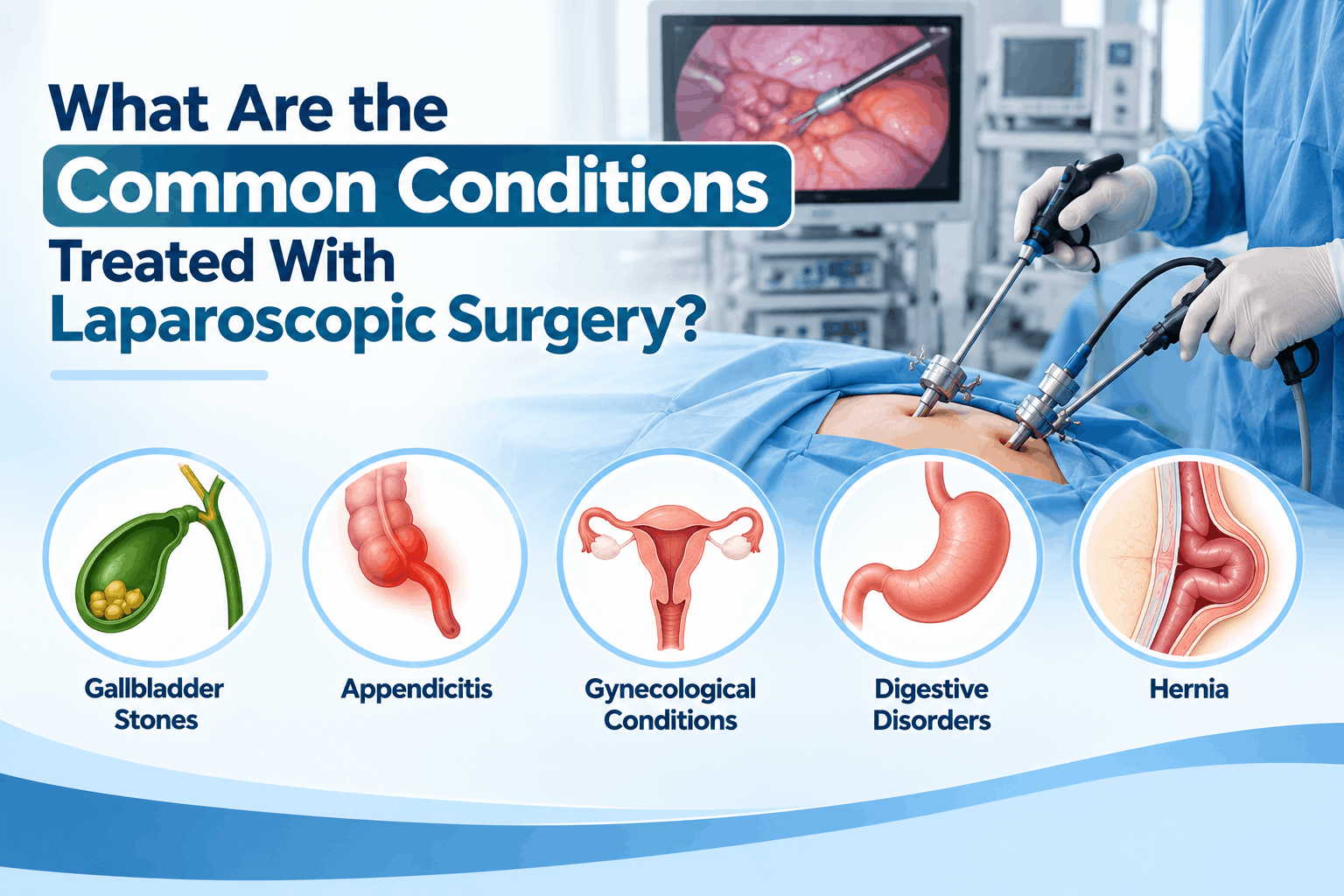 What Are the Common Conditions Treated With Laparoscopic Surgery?

Gallbladder Stones

Appendicitis

Gynecological Conditions

Digestive Disorders

Hernia